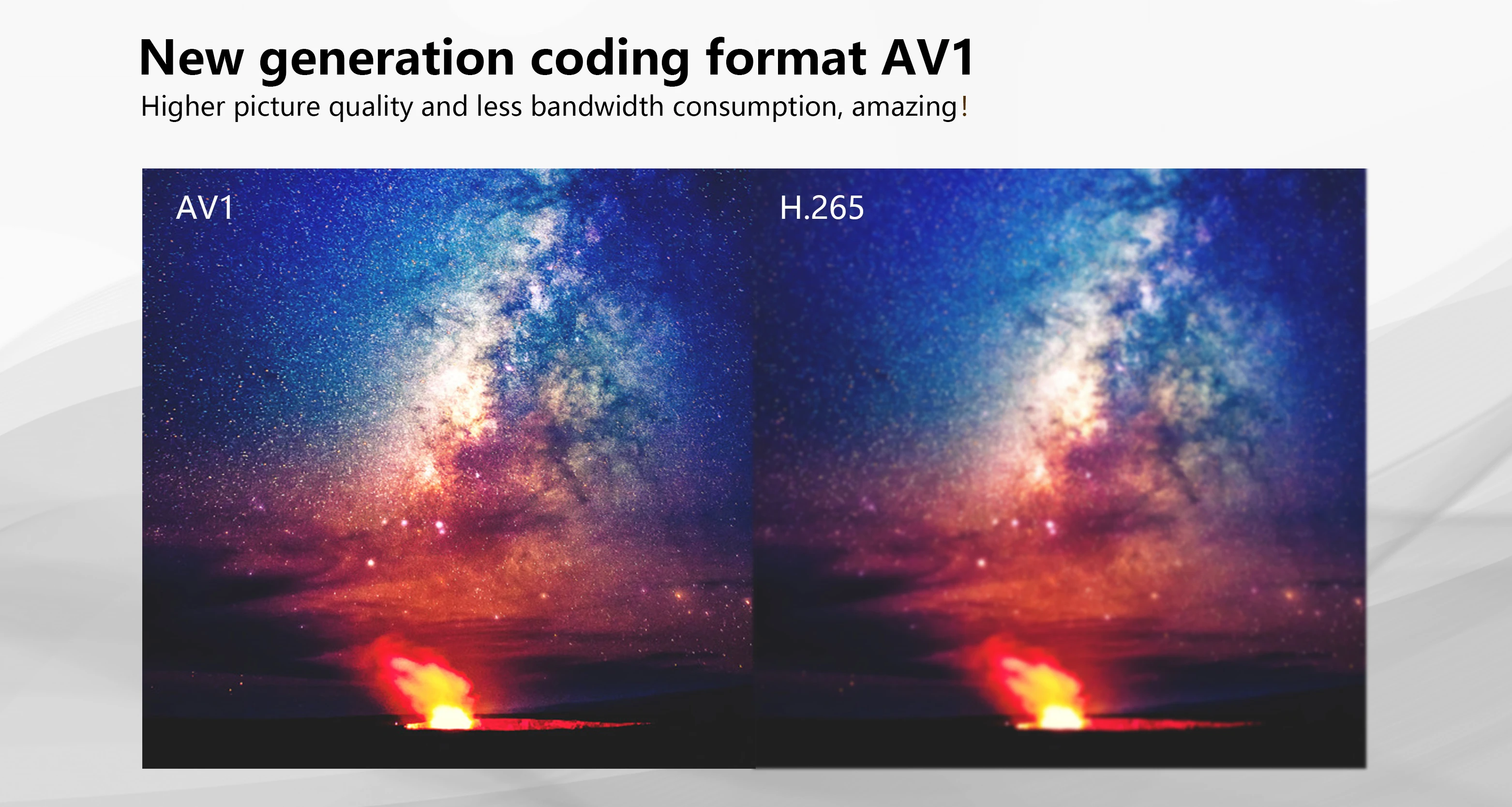 New generation coding format AV1

Higher picture quality and less bandwidth consumption, amazing!

AV1

H.265